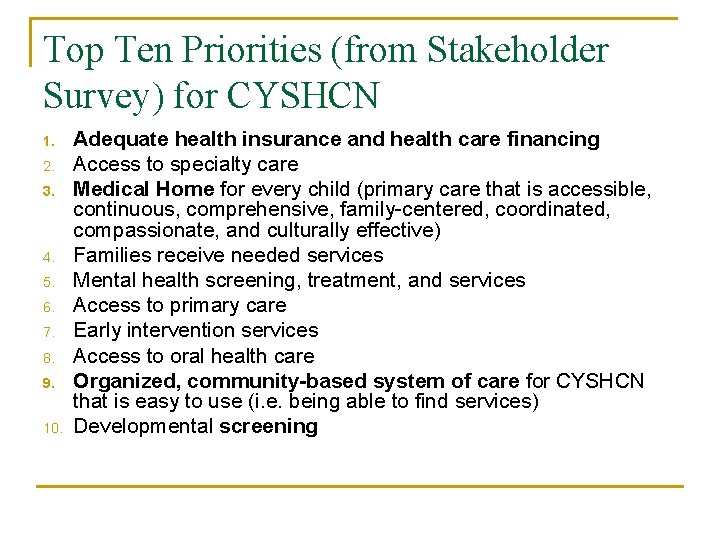 Top Ten Priorities (from Stakeholder Survey) for CYSHCN

1. Adequate health insurance and health care financing
2. Access to specialty care
3. Medical Home for every child (primary care that is accessible, continuous, comprehensive, family-centered, coordinated, compassionate, and culturally effective)
4. Families receive needed services
5. Mental health screening, treatment, and services
6. Access to primary care
7. Early intervention services
8. Access to oral health care
9. Organized, community-based system of care for CYSHCN that is easy to use (i.e. being able to find services)
10. Developmental screening